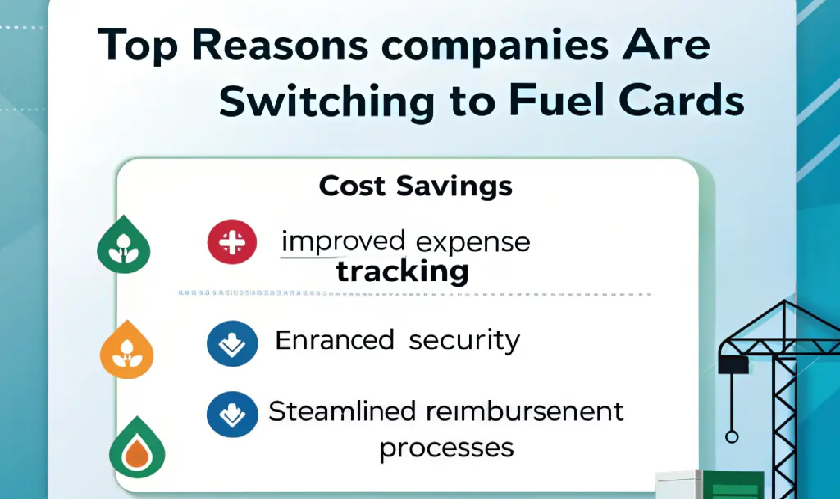 Top Reasons companies Are Switching to Fuel Cards

Cost Savings

improved expense tracking

Enranced security

Steamlined reimbursenent processes